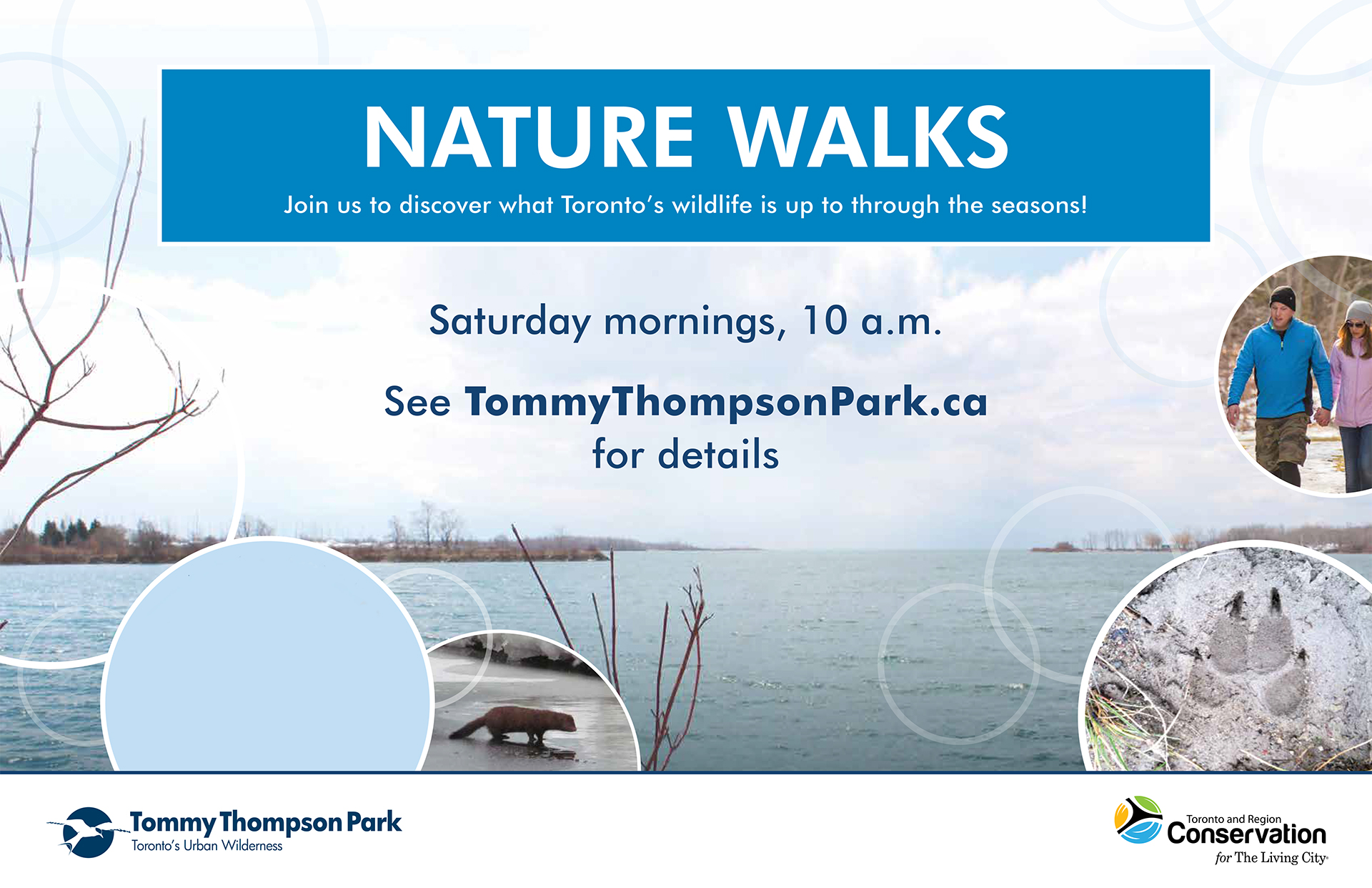 NATURE WALKS

Join us to discover what Toronto's wildlife is up to through the seasons!

Saturday mornings, 10 a.m.

See TommyThompsonPark.ca for details

Tommy Thompson Park
Toronto's Urban Wilderness

Toronto and Region
Conservation
for The Living City